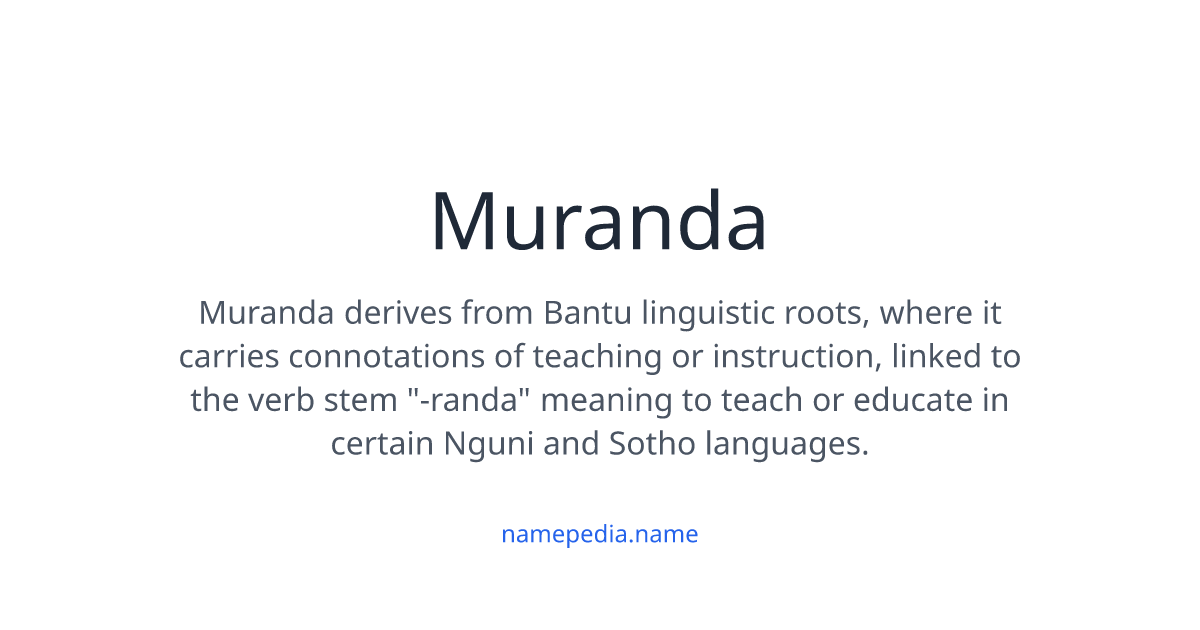 Muranda

Muranda derives from Bantu linguistic roots, where it carries connotations of teaching or instruction, linked to the verb stem "-randa" meaning to teach or educate in certain Nguni and Sotho languages.

namepedia.name